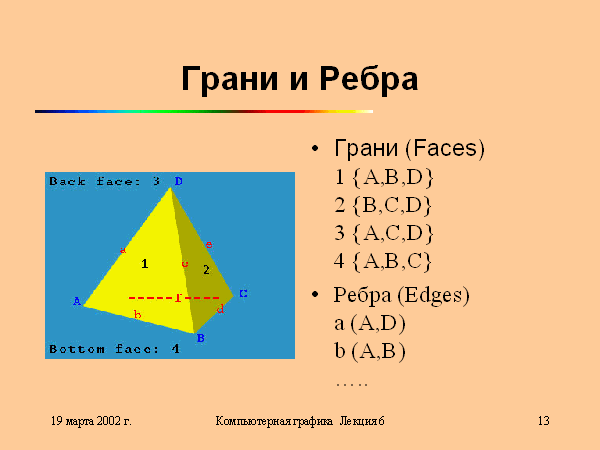 Грани и Ребра

Back face: 3 D

a

1

c

e

2

A

f

C

b

d

B

Bottom face: 4

• Грани (Faces)
1 {A,B,D}
2 {B,C,D}
3 {A,C,D}
4 {A,B,C}

• Ребра (Edges)
a (A,D)
b (A,B)
.....

19 марта 2002 г.

Компьютерная графика Лекция 6

13